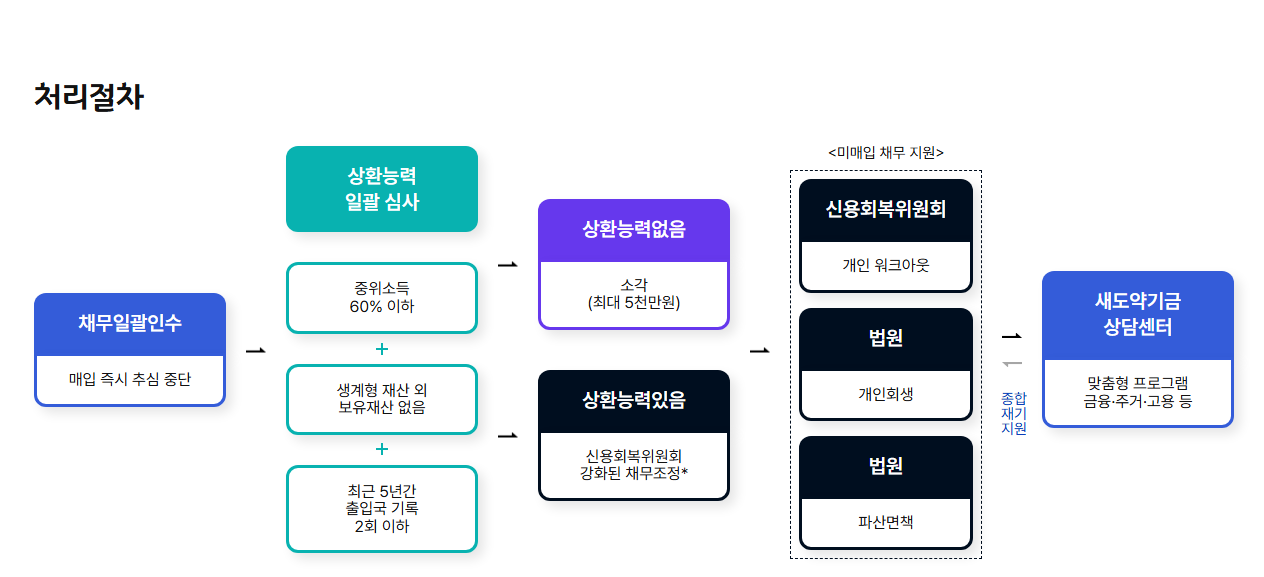 처리절차

채무일괄인수

매입 즉시 추심 중단

상환능력 일괄 심사

중위소득 60% 이하

+

생계형 재산 외 보유재산 없음

+

최근 5년간 출입국 기록 2회 이하

상환능력없음

소각 (최대 5천만원)

상환능력있음

신용회복위원회 강화된 채무조정*

<미매입 채무 지원>

신용회복위원회

개인 워크아웃

법원

개인회생

법원

파산면책

종합 재기 지원

새도약기금 상담센터

맞춤형 프로그램 금융·주거·고용 등